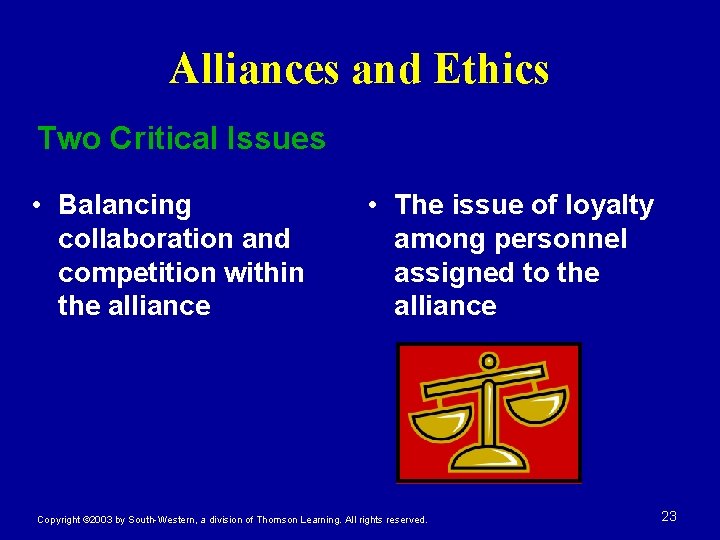 Alliances and Ethics

Two Critical Issues

• Balancing collaboration and competition within the alliance

• The issue of loyalty among personnel assigned to the alliance

Copyright ©2003 by South-Western, a division of Thomson Learning. All rights reserved.

23